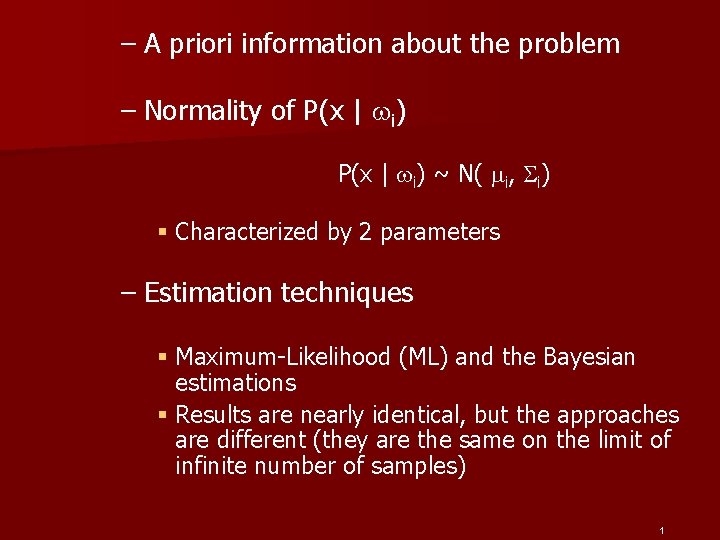 – A priori information about the problem

– Normality of $P(x \mid \omega_i)$

$P(x \mid \omega_i) \sim N(\mu_i, \Sigma_i)$

▪ Characterized by 2 parameters

– Estimation techniques

▪ Maximum-Likelihood (ML) and the Bayesian estimations

▪ Results are nearly identical, but the approaches are different (they are the same on the limit of infinite number of samples)

1